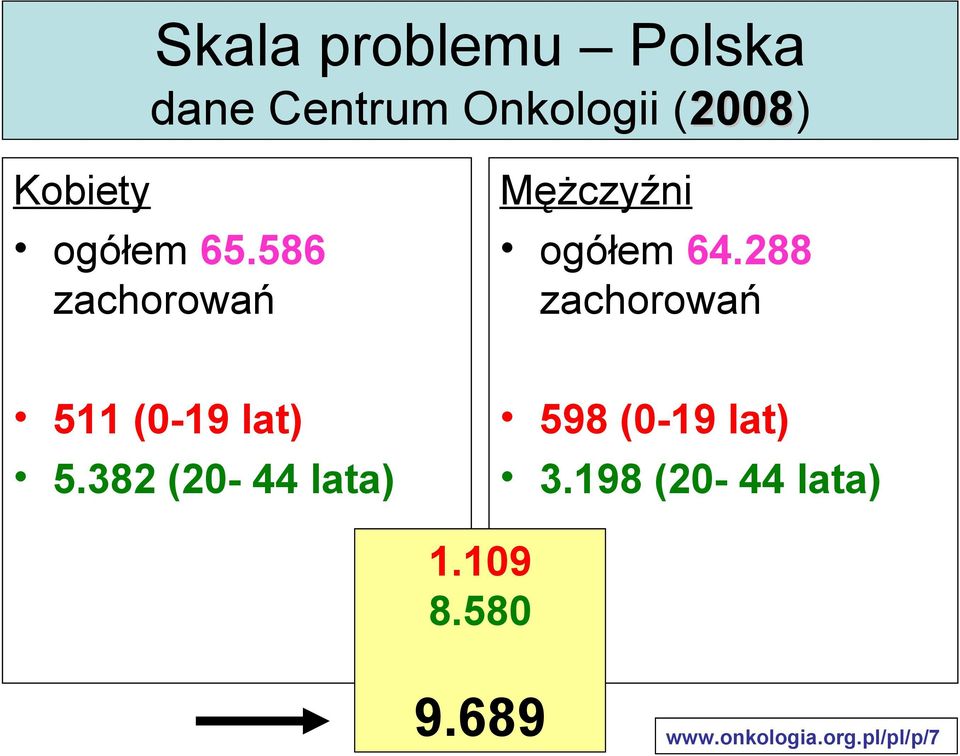 Skala problemu – Polska
dane Centrum Onkologii (2008)

Kobiety
• ogółem 65.586 zachorowań

• 511 (0-19 lat)
• 5.382 (20- 44 lata)

Mężczyźni
• ogółem 64.288 zachorowań

• 598 (0-19 lat)
• 3.198 (20- 44 lata)

1.109
8.580

9.689

www.onkologia.org.pl/pl/p/7